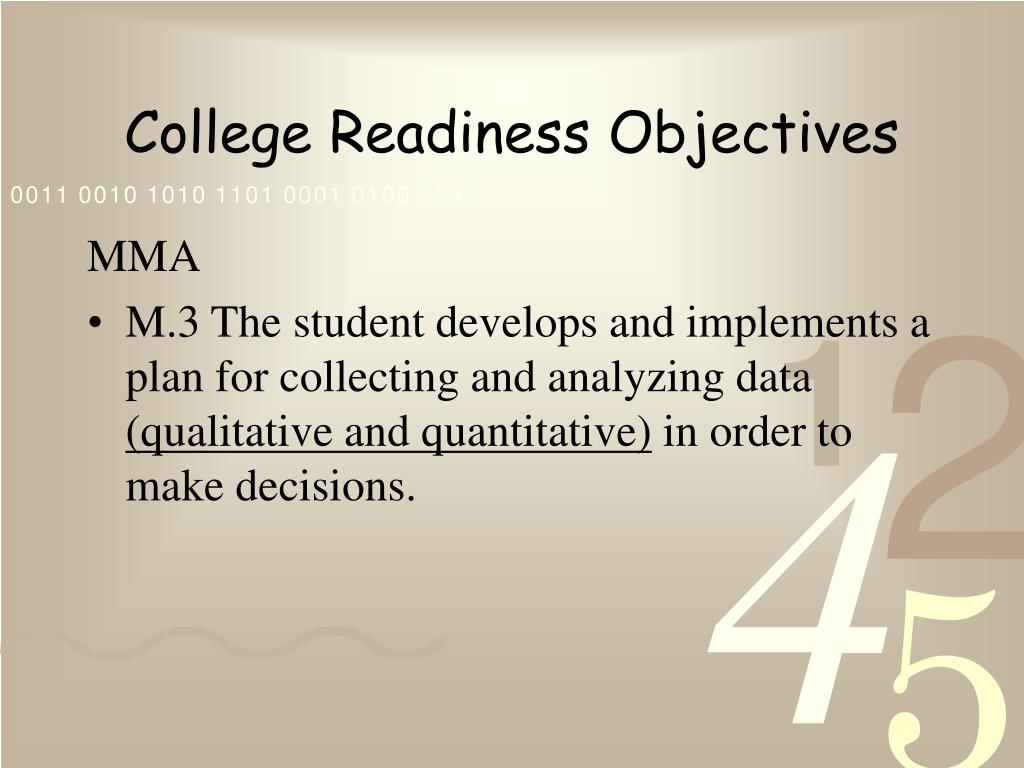 College Readiness Objectives

0011 0010 1010 1101 0001 0100 1011

MMA

• M.3 The student develops and implements a plan for collecting and analyzing data (qualitative and quantitative) in order to make decisions.

1 2 4 5